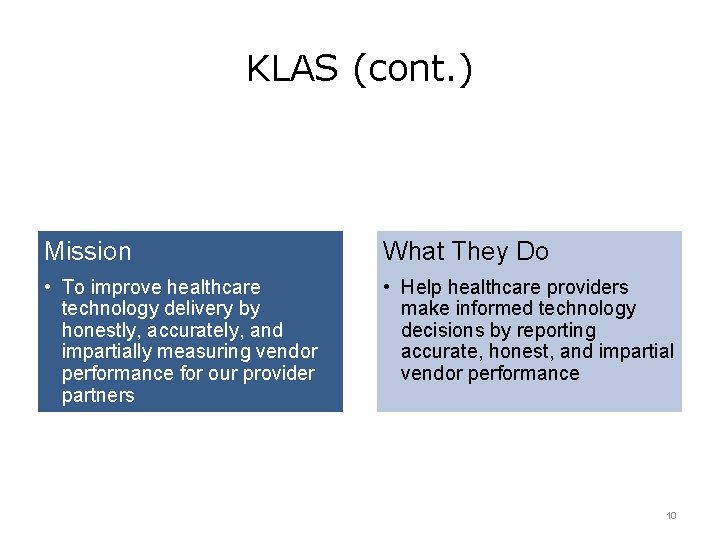 KLAS (cont.)

Mission

• To improve healthcare technology delivery by honestly, accurately, and impartially measuring vendor performance for our provider partners

What They Do

• Help healthcare providers make informed technology decisions by reporting accurate, honest, and impartial vendor performance

10